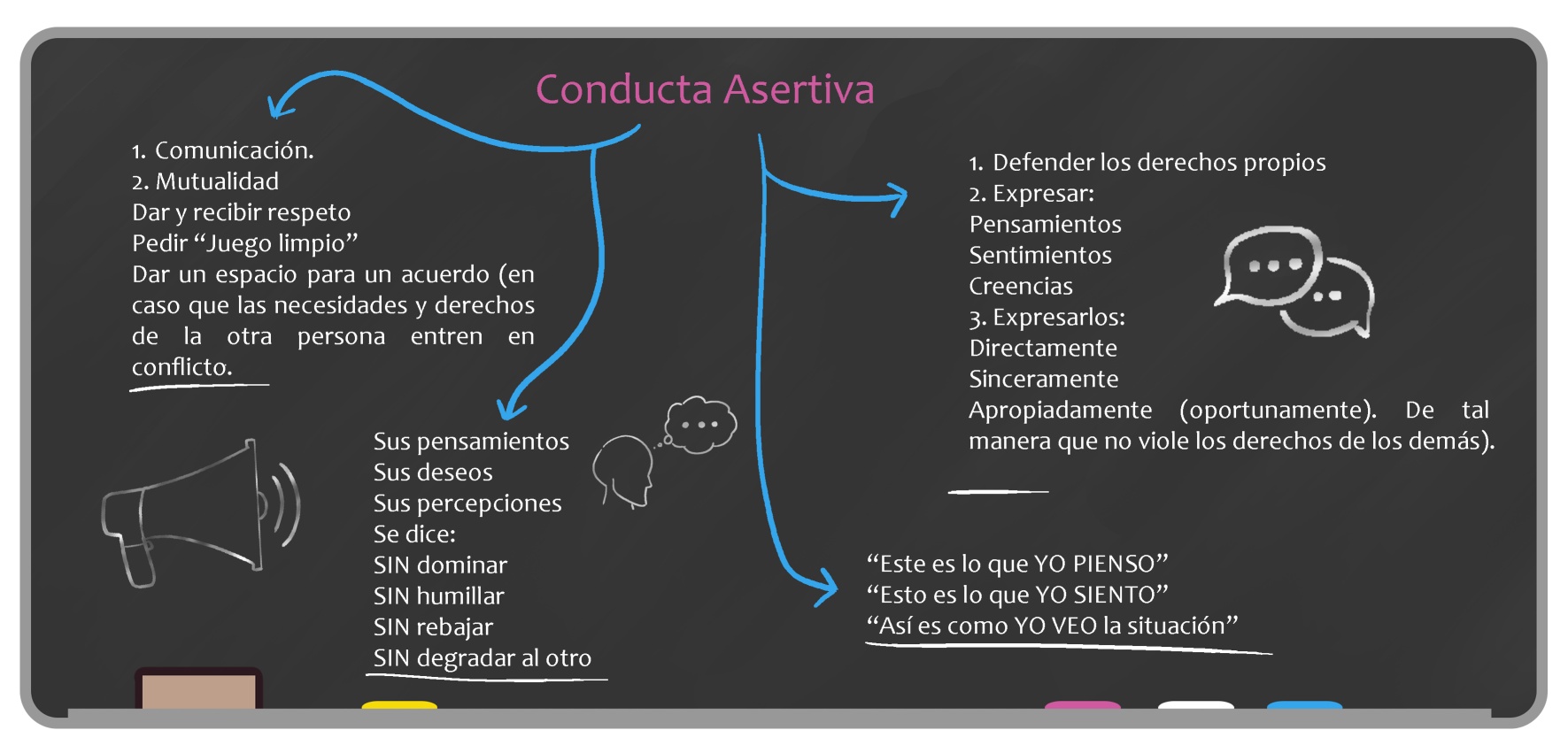 Conducta Asertiva

1. Comunicación.
2. Mutualidad
Dar y recibir respeto
Pedir “Juego limpio”
Dar un espacio para un acuerdo (en caso que las necesidades y derechos de la otra persona entren en conflicto.

Sus pensamientos
Sus deseos
Sus percepciones
Se dice:
SIN dominar
SIN humillar
SIN rebajar
SIN degradar al otro

1. Defender los derechos propios
2. Expresar:
Pensamientos
Sentimientos
Creencias
3. Expresarlos:
Directamente
Sinceramente
Apropiadamente (oportunamente). De tal manera que no viole los derechos de los demás).

“Este es lo que YO PIENSO”
“Esto es lo que YO SIENTO”
“Así es como YO VEO la situación”